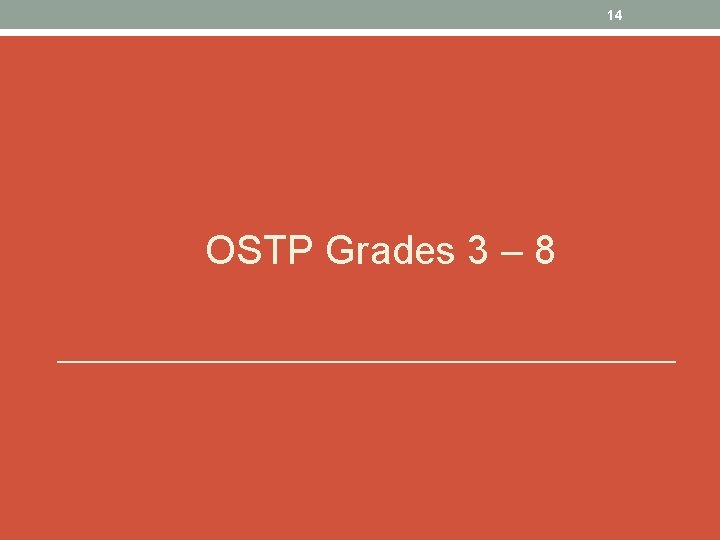 14

OSTP Grades 3 – 8